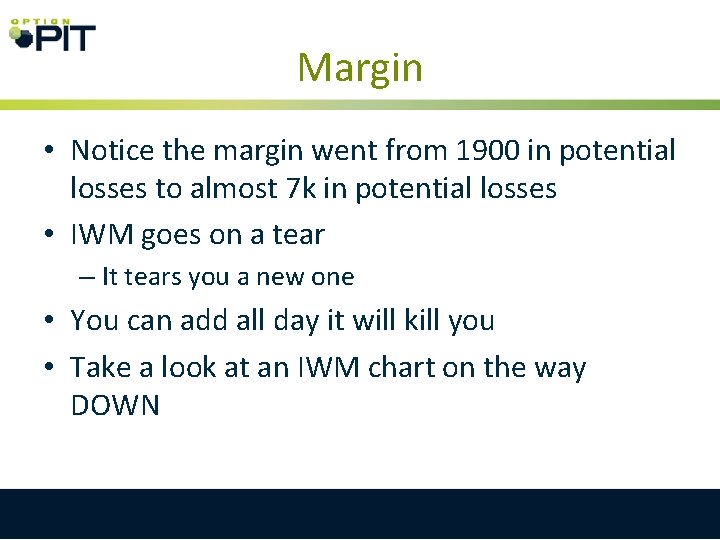 OPTION PIT

Margin

• Notice the margin went from 1900 in potential losses to almost 7k in potential losses

• IWM goes on a tear

– It tears you a new one

• You can add all day it will kill you

• Take a look at an IWM chart on the way DOWN